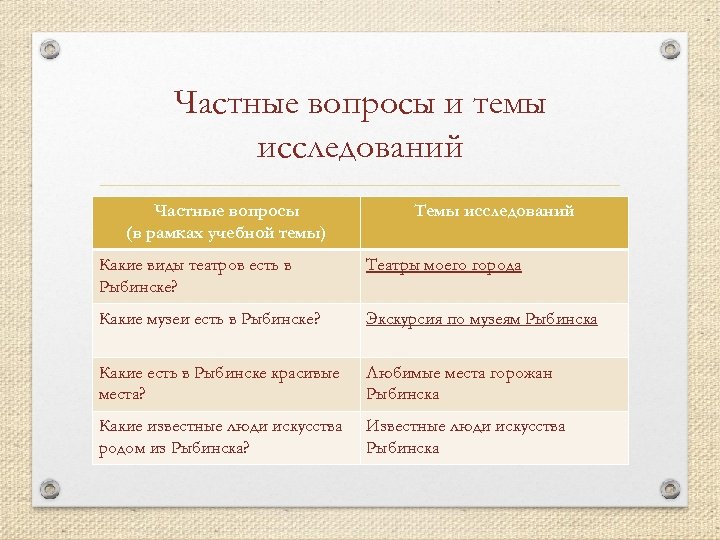 Частные вопросы и темы исследований

| Частные вопросы (в рамках учебной темы) | Темы исследований |
|---|---|
| Какие виды театров есть в Рыбинске? | Театры моего города |
| Какие музеи есть в Рыбинске? | Экскурсия по музеям Рыбинска |
| Какие есть в Рыбинске красивые места? | Любимые места горожан Рыбинска |
| Какие известные люди искусства родом из Рыбинска? | Известные люди искусства Рыбинска |